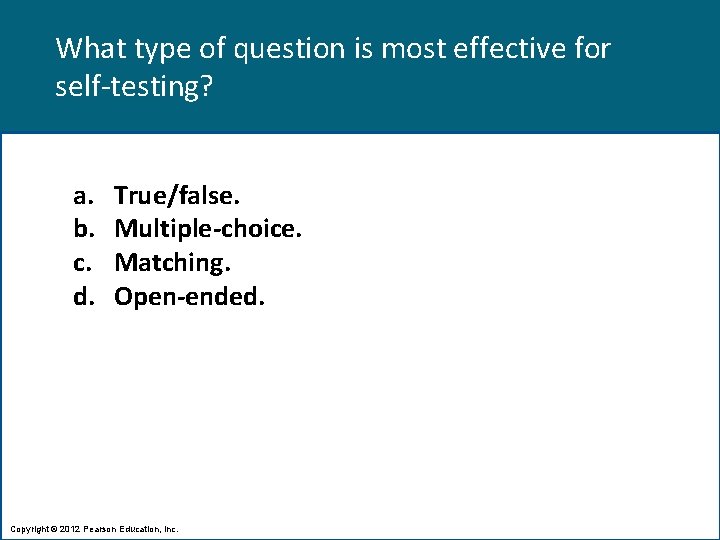 What type of question is most effective for self-testing?

a. True/false.
b. Multiple-choice.
c. Matching.
d. Open-ended.

Copyright © 2012 Pearson Education, Inc.